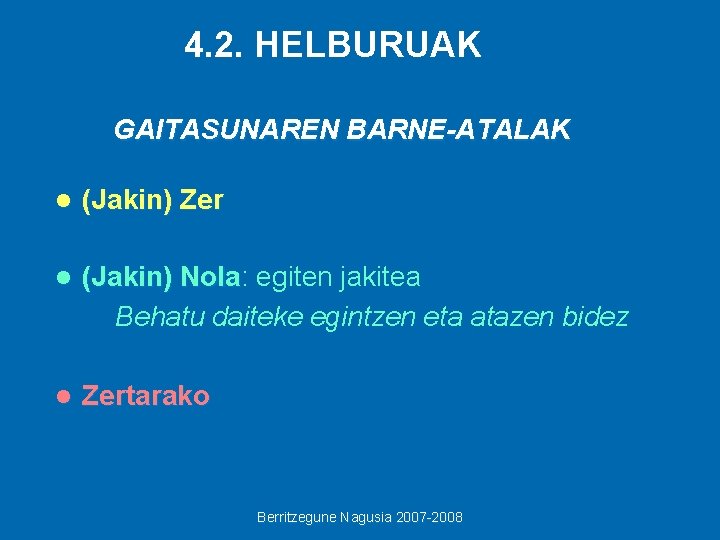 4.2. HELBURUAK

GAITASUNAREN BARNE-ATALAK

● (Jakin) Zer

● (Jakin) Nola: egiten jakitea
Behatu daiteke egintzen eta atazen bidez

● Zertarako

Berritzegune Nagusia 2007-2008